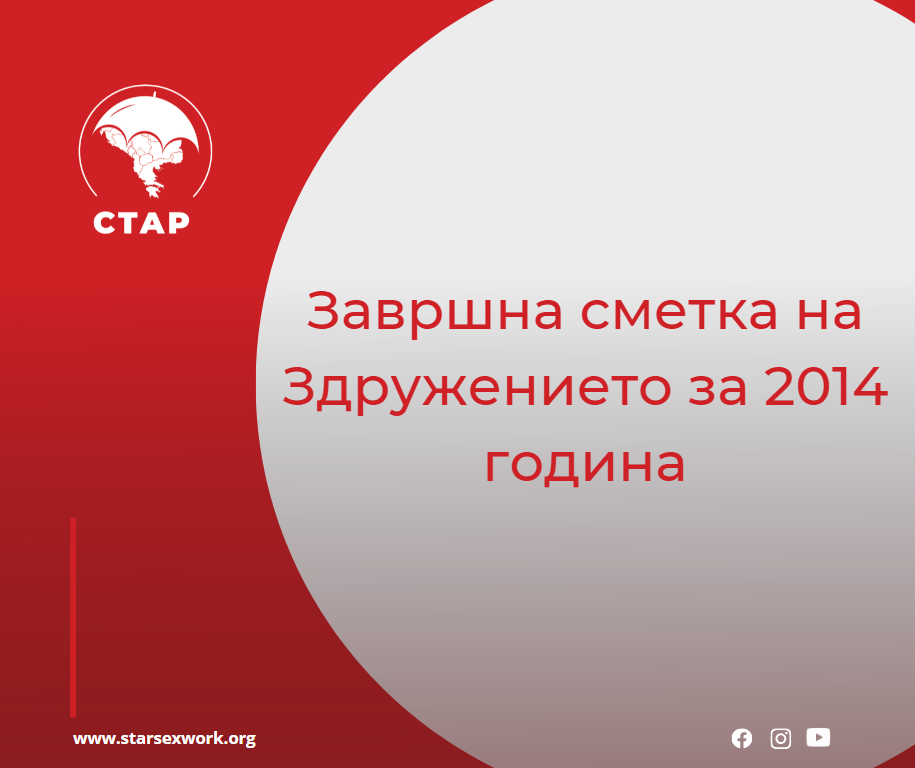 СТАР

Завршна сметка на Здружението за 2014 година

www.starsexwork.org